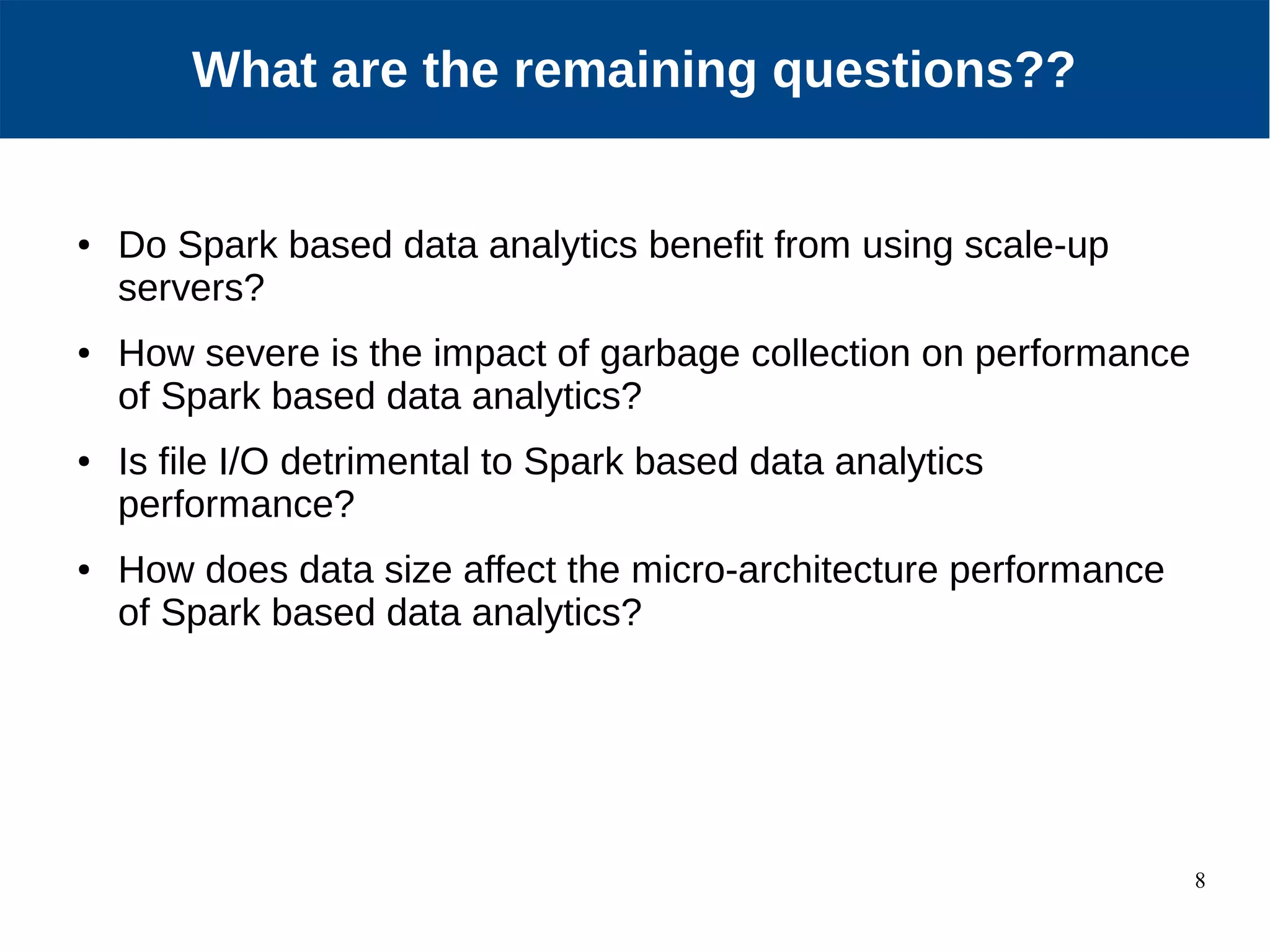 What are the remaining questions??

• Do Spark based data analytics benefit from using scale-up servers?

• How severe is the impact of garbage collection on performance of Spark based data analytics?

• Is file I/O detrimental to Spark based data analytics performance?

• How does data size affect the micro-architecture performance of Spark based data analytics?

8